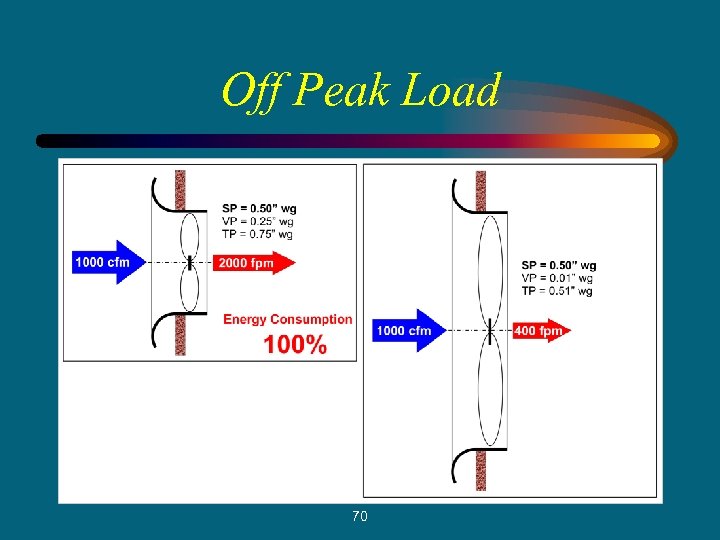 Off Peak Load

SP = 0.50" wg
VP = 0.25" wg
TP = 0.75" wg

1000 cfm

2000 fpm

Energy Consumption
100%

SP = 0.50" wg
VP = 0.01" wg
TP = 0.51" wg

1000 cfm

400 fpm

70